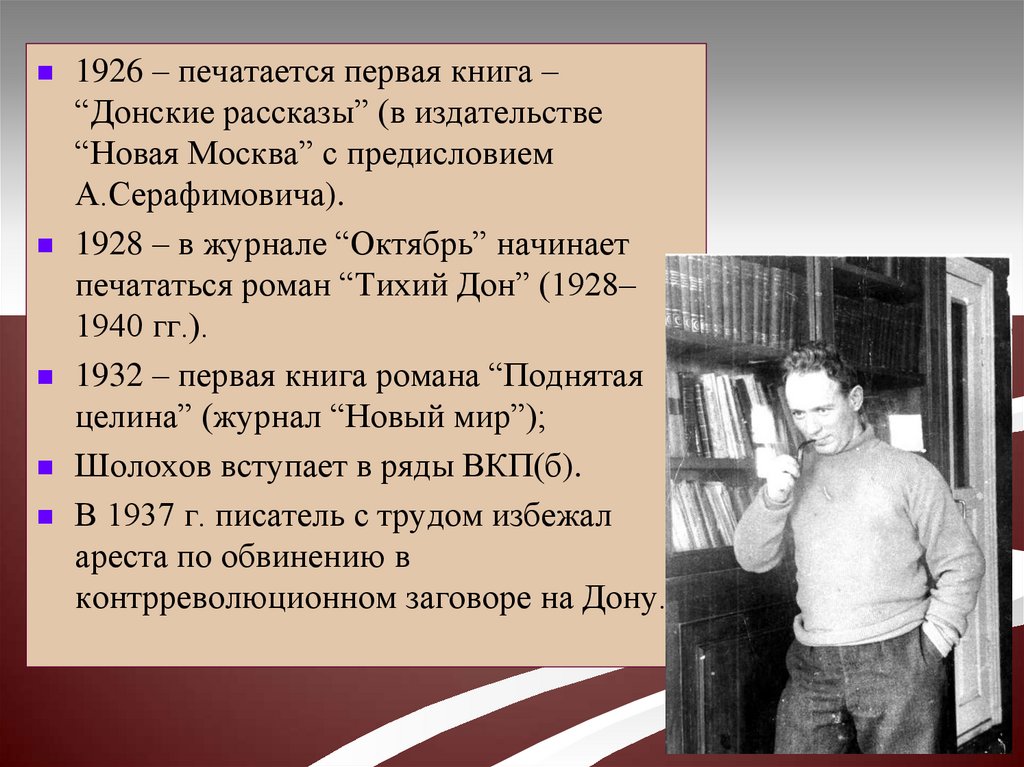 1926 – печатается первая книга – “Донские рассказы” (в издательстве “Новая Москва” с предисловием А.Серафимовича).

1928 – в журнале “Октябрь” начинает печататься роман “Тихий Дон” (1928–1940 гг.).

1932 – первая книга романа “Поднятая целина” (журнал “Новый мир”);

Шолохов вступает в ряды ВКП(б).

В 1937 г. писатель с трудом избежал ареста по обвинению в контрреволюционном заговоре на Дону.